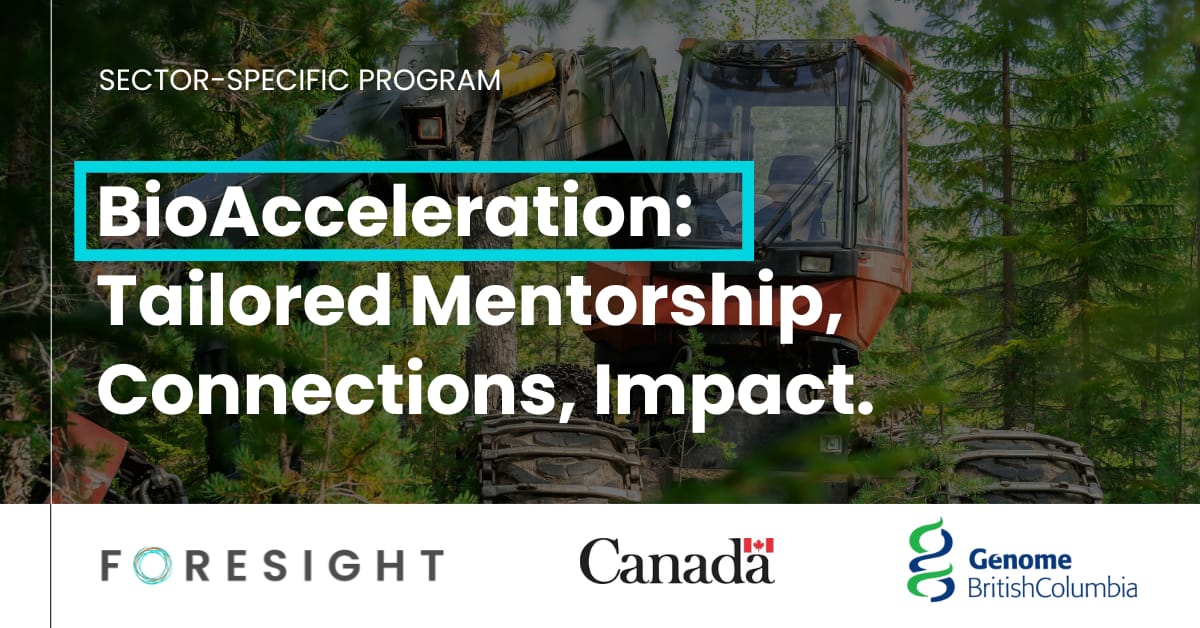 SECTOR-SPECIFIC PROGRAM

BioAcceleration: Tailored Mentorship, Connections, Impact.

FORESIGHT

Canada

Genome BritishColumbia